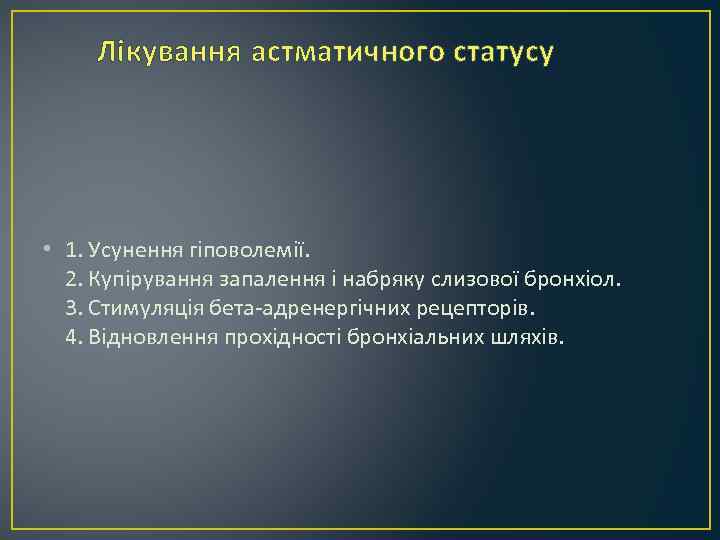 Лікування астматичного статусу

• 1. Усунення гіповолемії.
2. Купірування запалення і набряку слизової бронхіол.
3. Стимуляція бета-адренергічних рецепторів.
4. Відновлення прохідності бронхіальних шляхів.